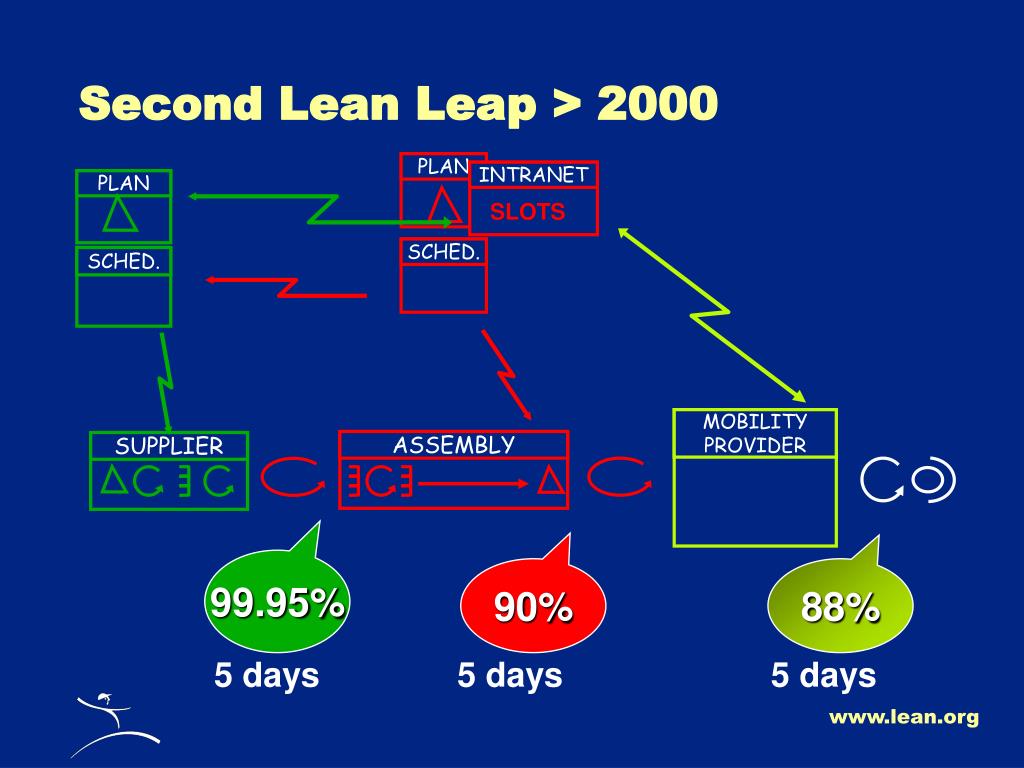 Second Lean Leap > 2000

PLAN

SCHED.

PLAN

INTRANET

SLOTS

SCHED.

SUPPLIER

ASSEMBLY

MOBILITY PROVIDER

99.95%

90%

88%

5 days

5 days

5 days

www.lean.org